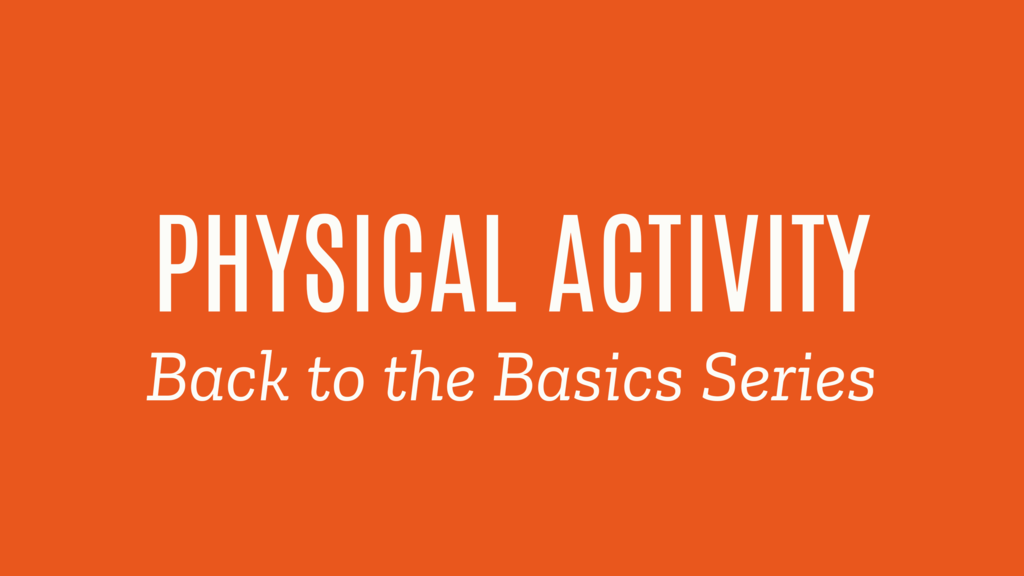 PHYSICAL ACTIVITY
Back to the Basics Series